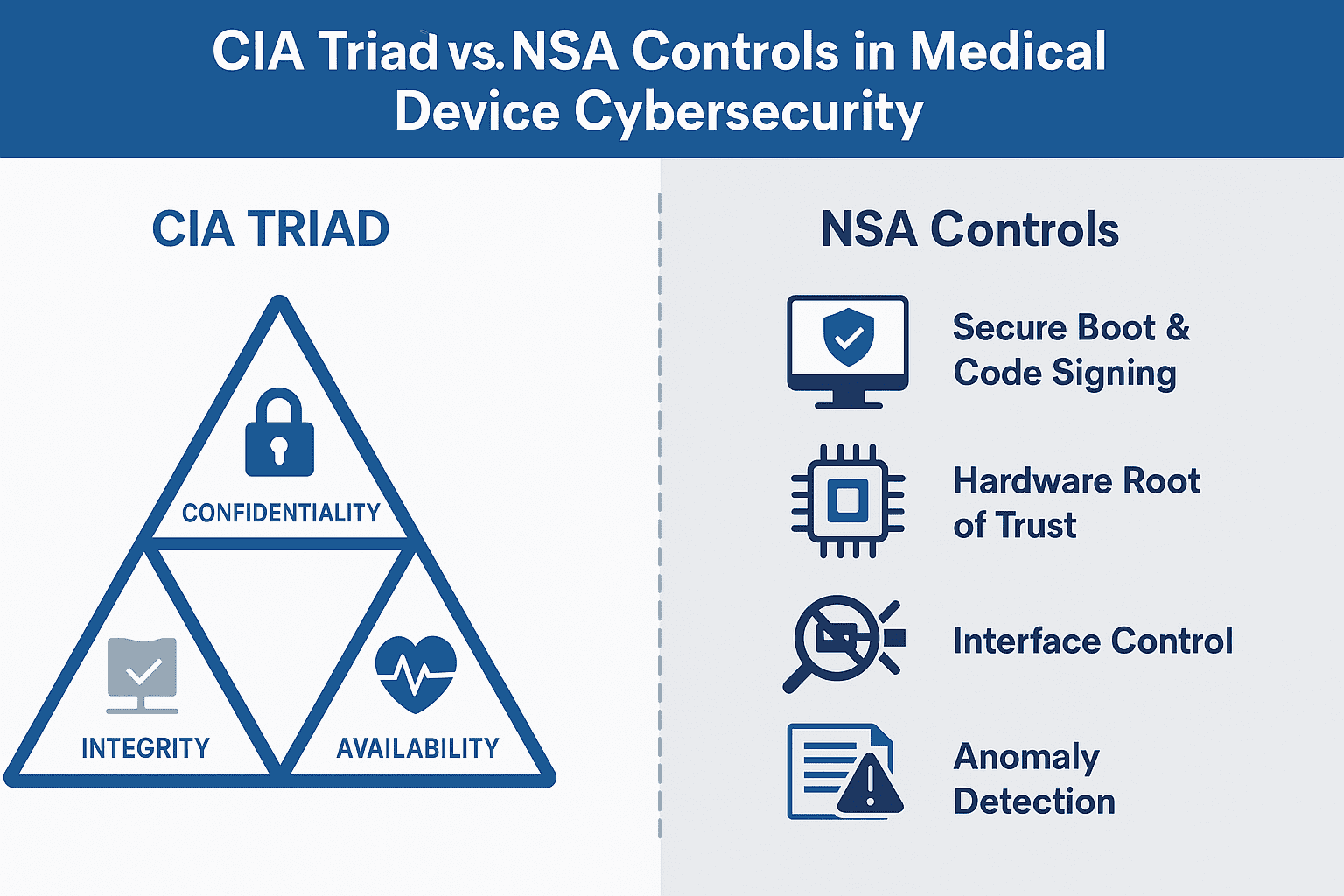 CIA Triad vs. NSA Controls in Medical Device Cybersecurity

CIA TRIAD

CONFIDENTIALITY

INTEGRITY

AVAILABILITY

NSA Controls

Secure Boot & Code Signing

Hardware Root of Trust

Interface Control

Anomaly Detection